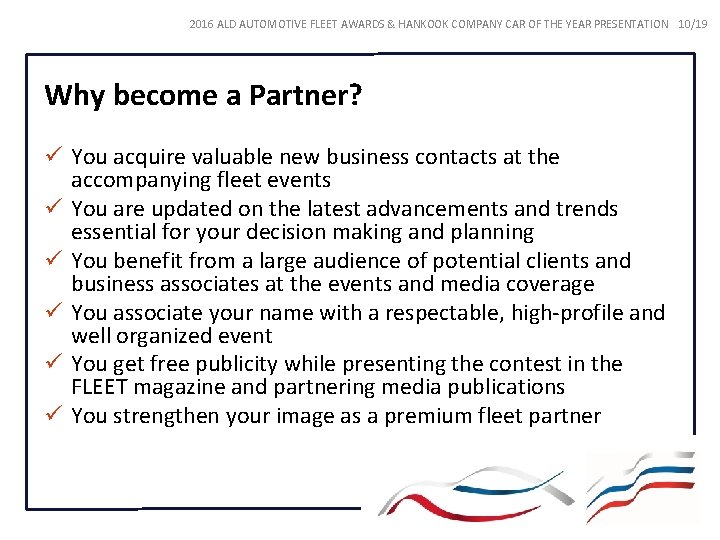 2016 ALD AUTOMOTIVE FLEET AWARDS & HANKOOK COMPANY CAR OF THE YEAR PRESENTATION 10/19

Why become a Partner?

✓ You acquire valuable new business contacts at the accompanying fleet events
✓ You are updated on the latest advancements and trends essential for your decision making and planning
✓ You benefit from a large audience of potential clients and business associates at the events and media coverage
✓ You associate your name with a respectable, high-profile and well organized event
✓ You get free publicity while presenting the contest in the FLEET magazine and partnering media publications
✓ You strengthen your image as a premium fleet partner